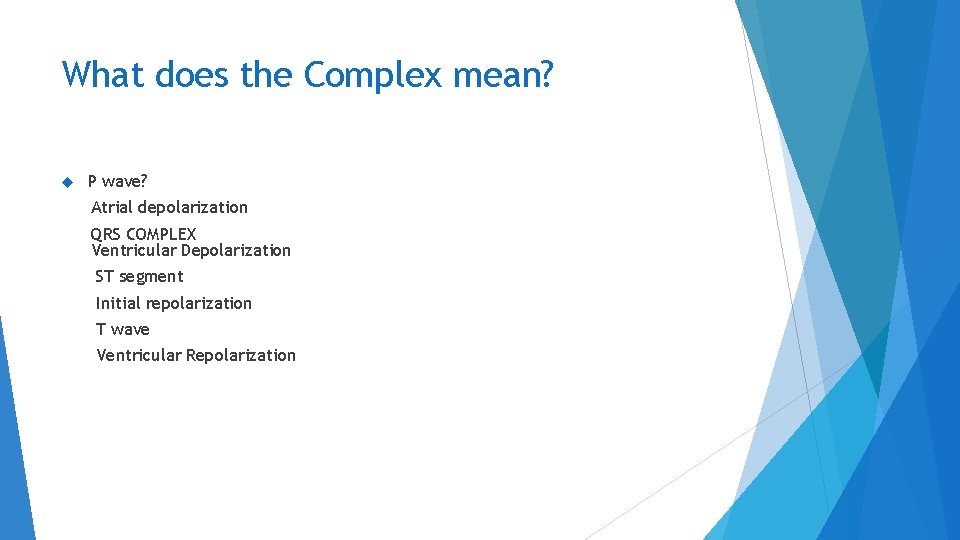 What does the Complex mean?

P wave?
Atrial depolarization
QRS COMPLEX
Ventricular Depolarization
ST segment
Initial repolarization
T wave
Ventricular Repolarization